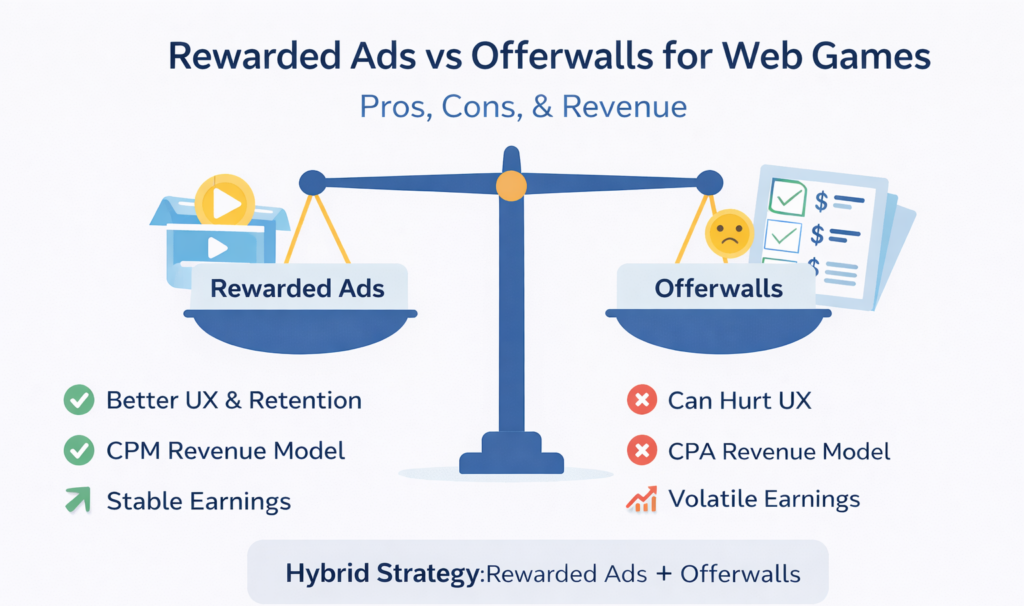 Rewarded Ads vs Offerwalls for Web Games

Pros, Cons, & Revenue

Rewarded Ads

Offerwalls

$
$
$

Better UX & Retention

CPM Revenue Model

Stable Earnings

Can Hurt UX

CPA Revenue Model

Volatile Earnings

Hybrid Strategy:Rewarded Ads + Offerwalls